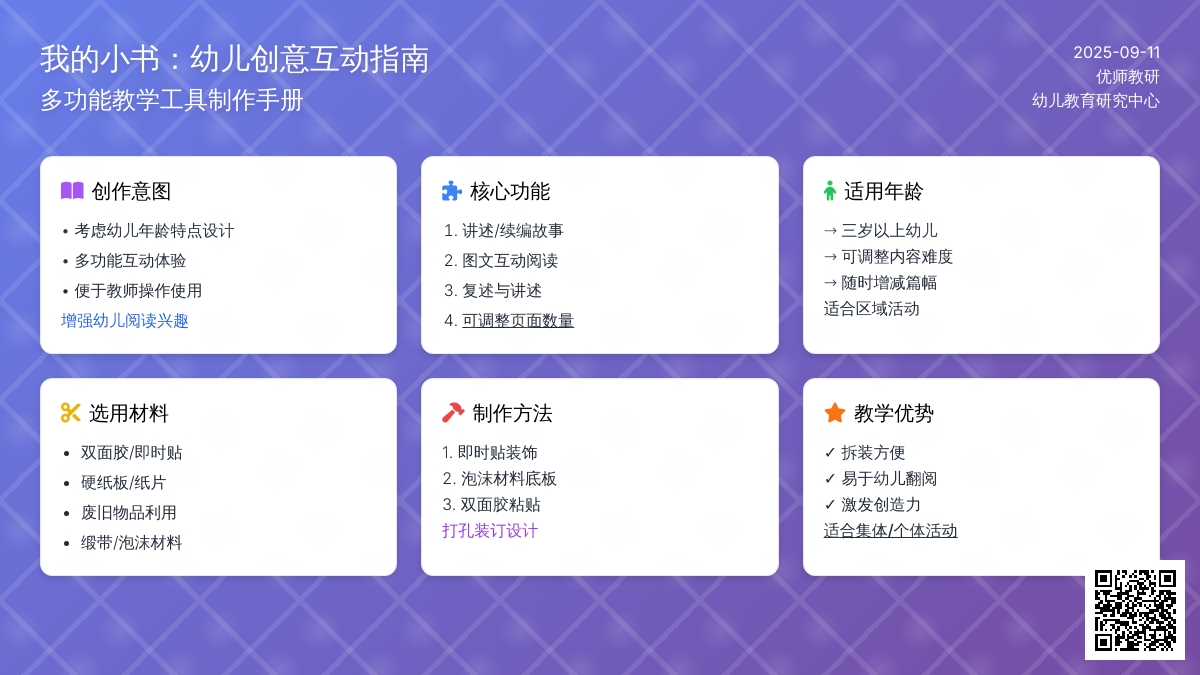 我的小书：幼儿创意互动指南
多功能教学工具制作手册

2025-09-11
优师教研
幼儿教育研究中心

创作意图
• 考虑幼儿年龄特点设计
• 多功能互动体验
• 便于教师操作使用
增强幼儿阅读兴趣

核心功能
1. 讲述/续编故事
2. 图文互动阅读
3. 复述与讲述
4. 可调整页面数量

适用年龄
→ 三岁以上幼儿
→ 可调整内容难度
→ 随时增减篇幅
适合区域活动

选用材料
• 双面胶/即时贴
• 硬纸板/纸片
• 废旧物品利用
• 缎带/泡沫材料

制作方法
1. 即时贴装饰
2. 泡沫材料底板
3. 双面胶粘贴
打孔装订设计

教学优势
✓ 拆装方便
✓ 易于幼儿翻阅
✓ 激发创造力
适合集体/个体活动